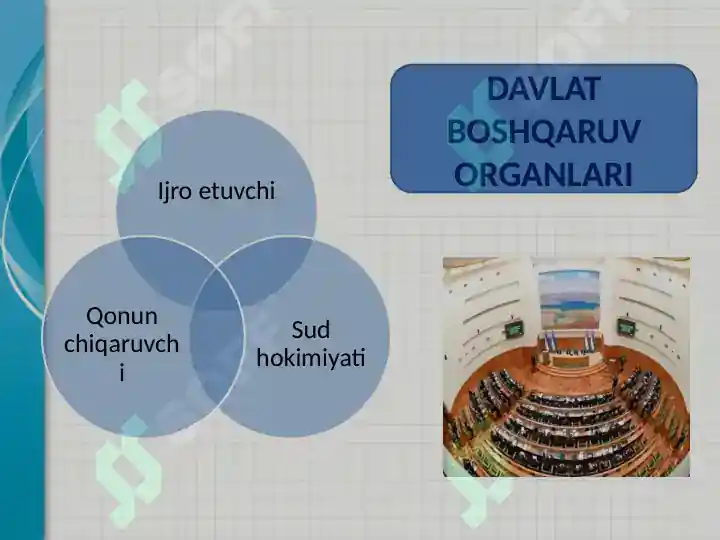 DAVLAT BOSHQARUV ORGANLARI

Ijro etuvchi

Qonun chiqaruvchi

Sud hokimiyati